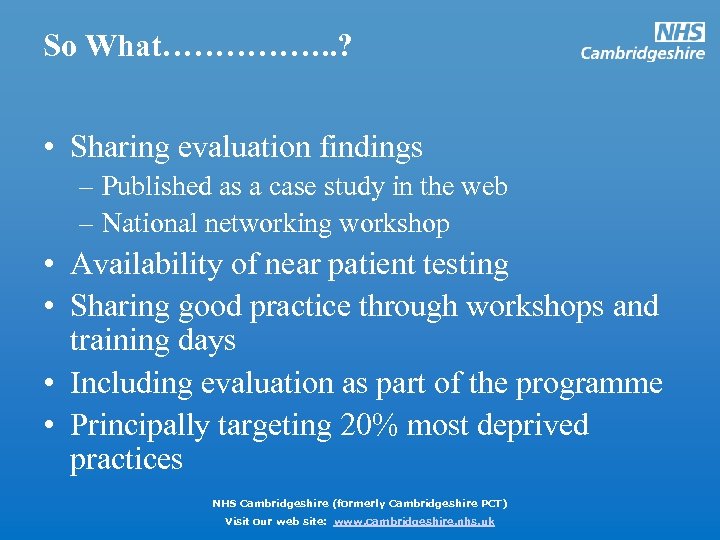 So What……………..?

NHS
Cambridgeshire

• Sharing evaluation findings
– Published as a case study in the web
– National networking workshop
• Availability of near patient testing
• Sharing good practice through workshops and training days
• Including evaluation as part of the programme
• Principally targeting 20% most deprived practices

NHS Cambridgeshire (formerly Cambridgeshire PCT)
Visit our web site: www.cambridgeshire.nhs.uk